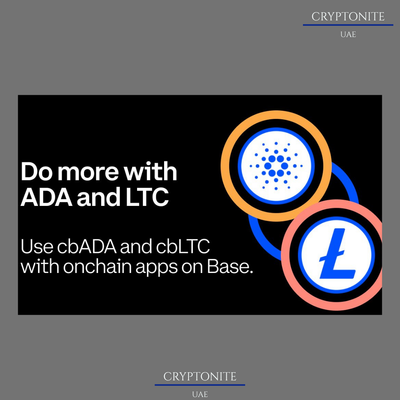 CRYPTONITE
UAE

Do more with ADA and LTC

Use cbADA and cbLTC with onchain apps on Base.

CRYPTONITE
UAE